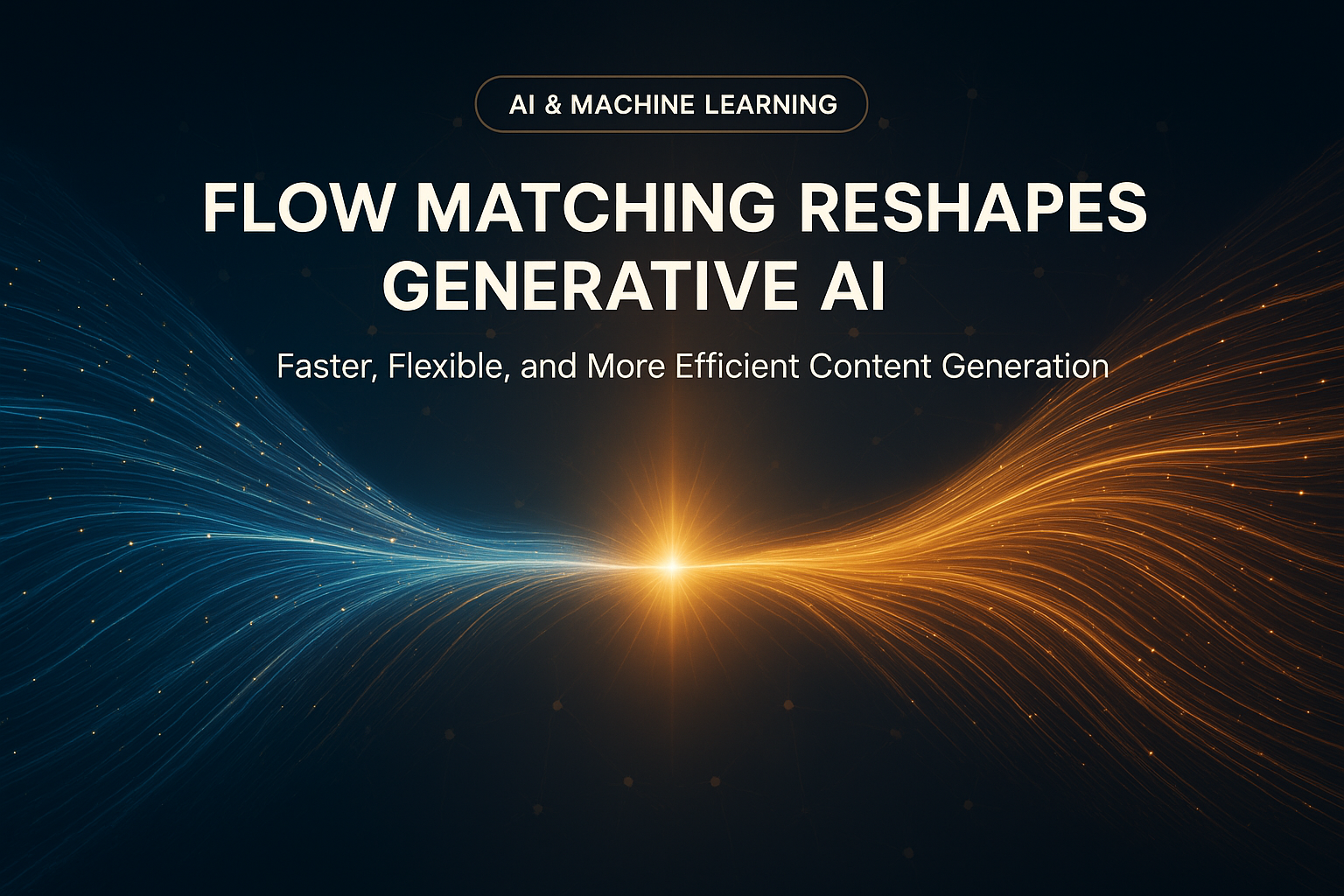 AI & MACHINE LEARNING

FLOW MATCHING RESHAPES GENERATIVE AI

Faster, Flexible, and More Efficient Content Generation